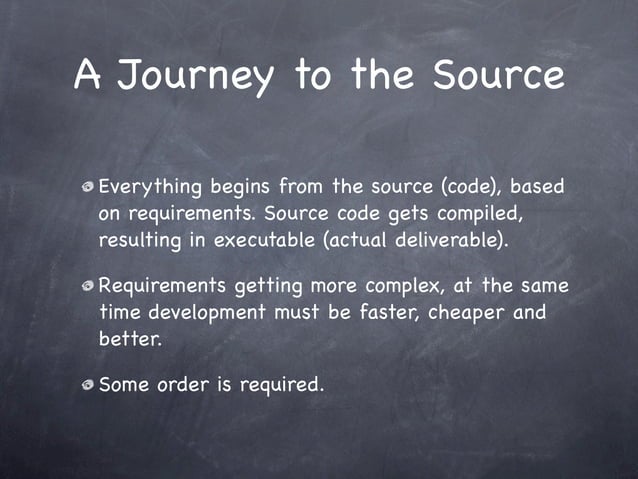 A Journey to the Source

Everything begins from the source (code), based on requirements. Source code gets compiled, resulting in executable (actual deliverable).

Requirements getting more complex, at the same time development must be faster, cheaper and better.

Some order is required.